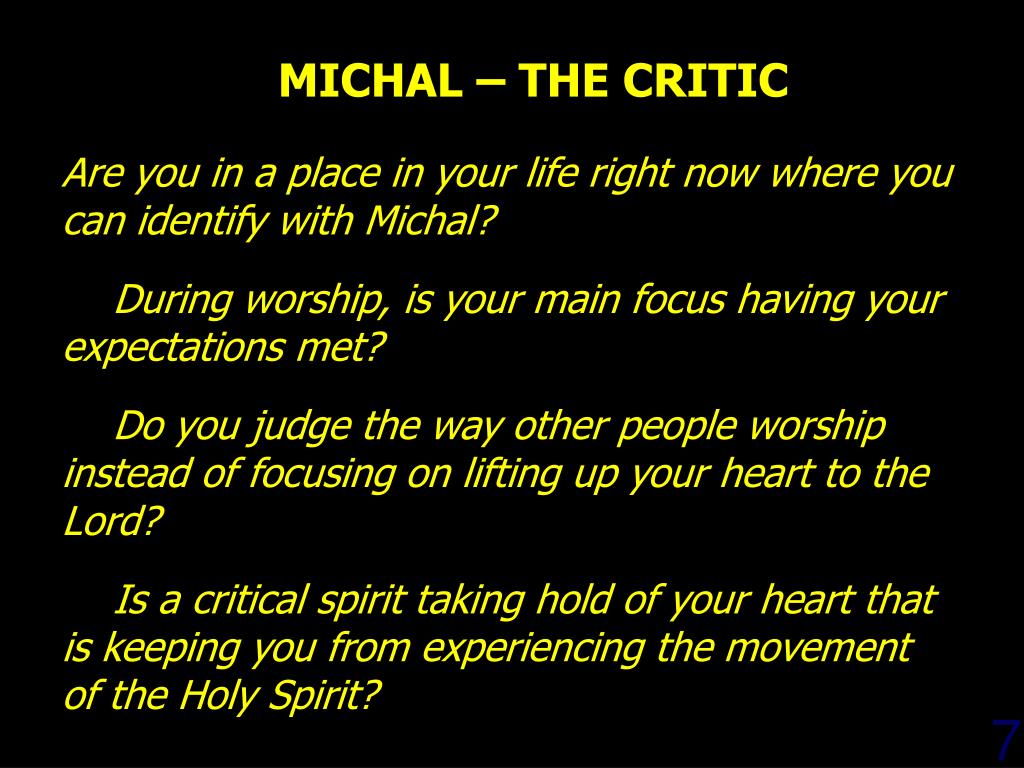 MICHAL – THE CRITIC

Are you in a place in your life right now where you can identify with Michal?

During worship, is your main focus having your expectations met?

Do you judge the way other people worship instead of focusing on lifting up your heart to the Lord?

Is a critical spirit taking hold of your heart that is keeping you from experiencing the movement of the Holy Spirit?

7